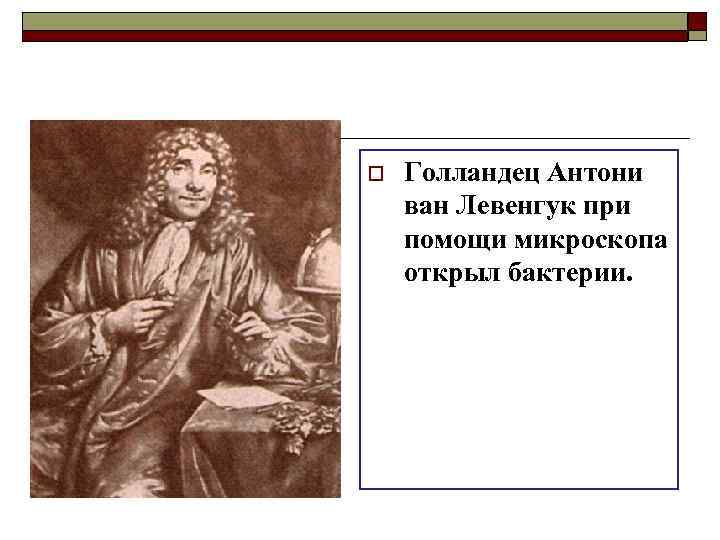 Голландец Антони ван Левенгук при помощи микроскопа открыл бактерии.